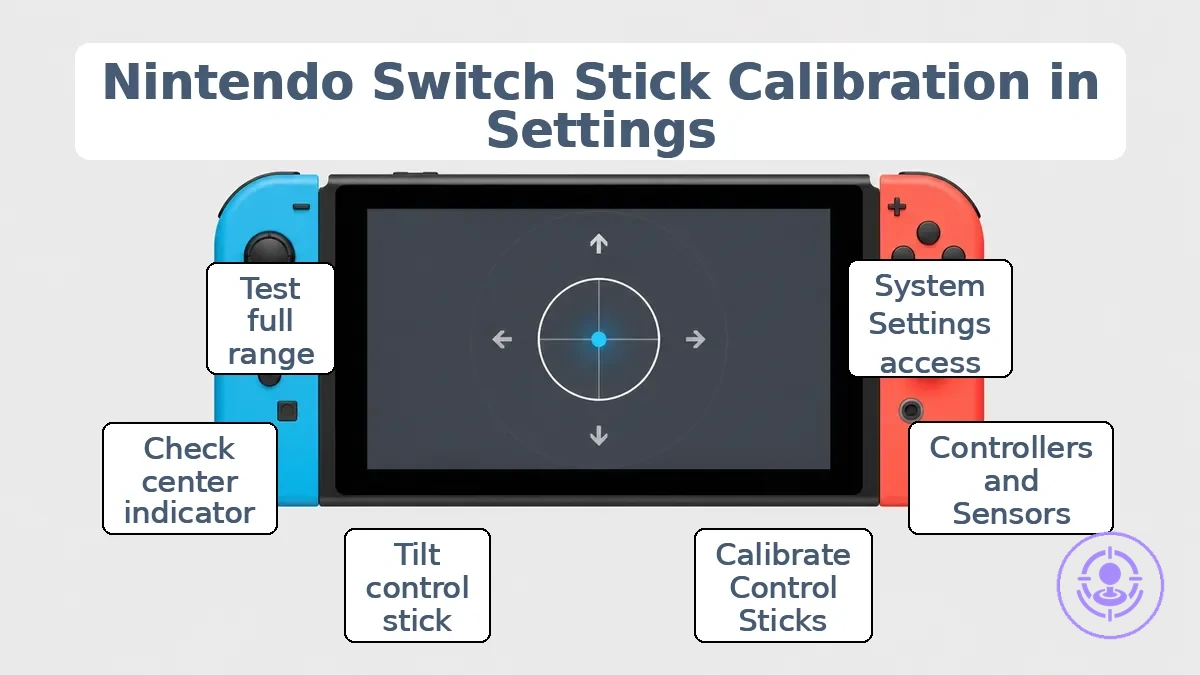 Nintendo Switch Stick Calibration in Settings

Test full range

System Settings access

Check center indicator

Controllers and Sensors

Tilt control stick

Calibrate Control Sticks